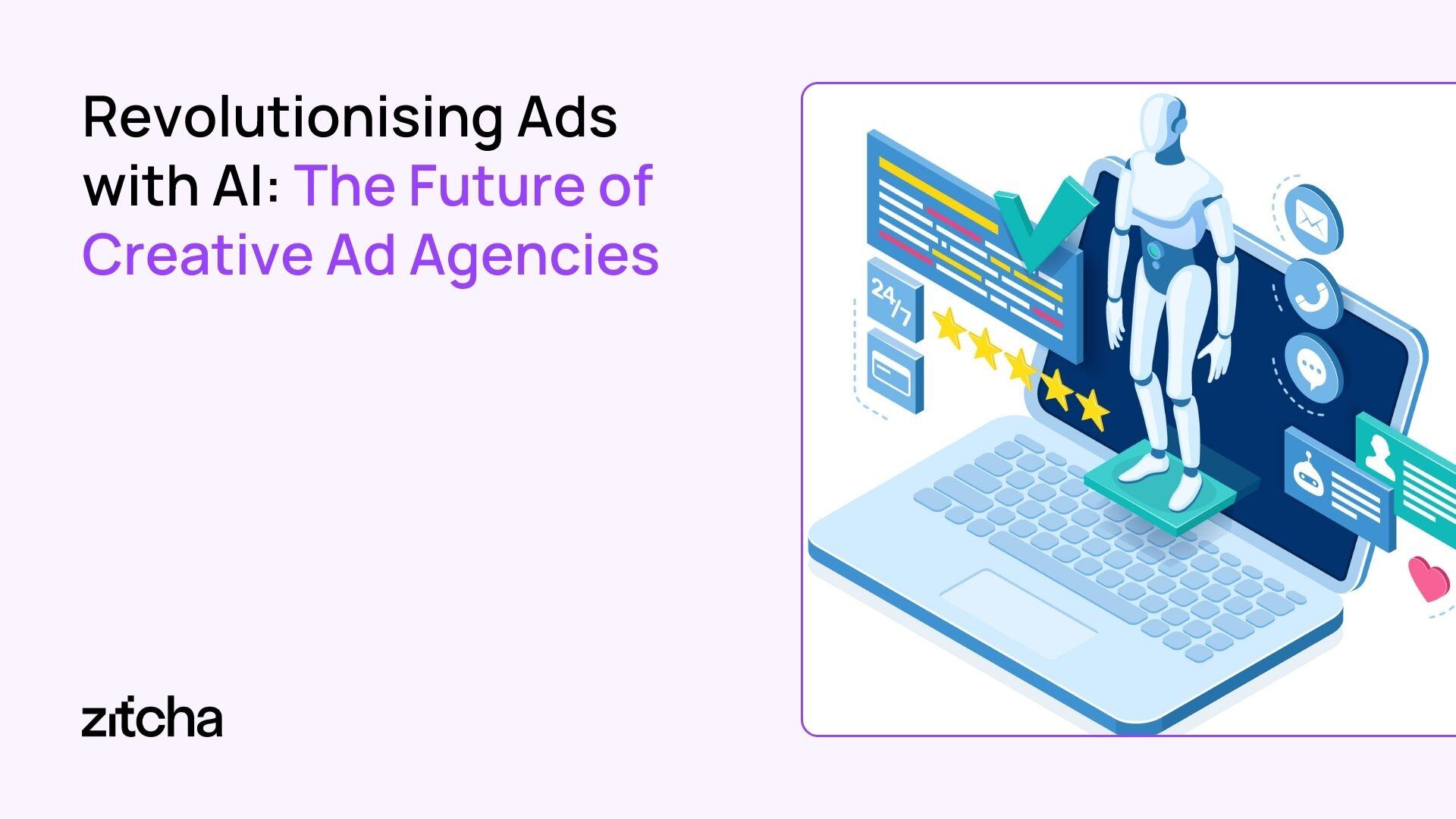 Revolutionising Ads with AI: The Future of Creative Ad Agencies

24/7

zitcha